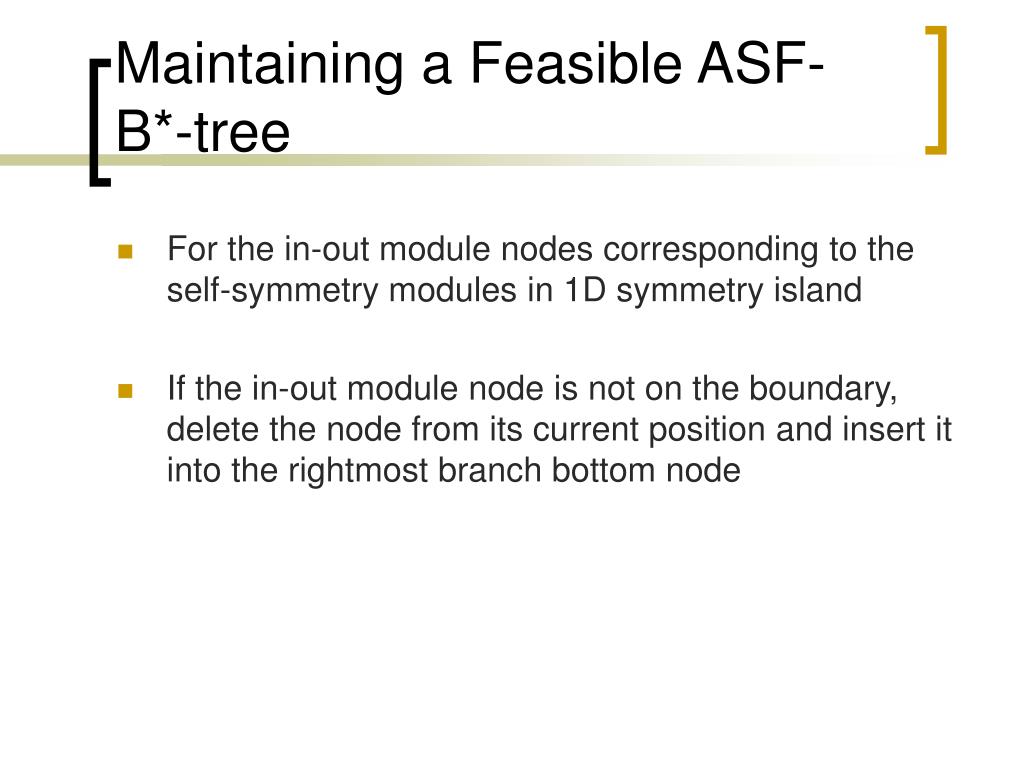 Maintaining a Feasible ASF-B*-tree

For the in-out module nodes corresponding to the self-symmetry modules in 1D symmetry island

If the in-out module node is not on the boundary, delete the node from its current position and insert it into the rightmost branch bottom node